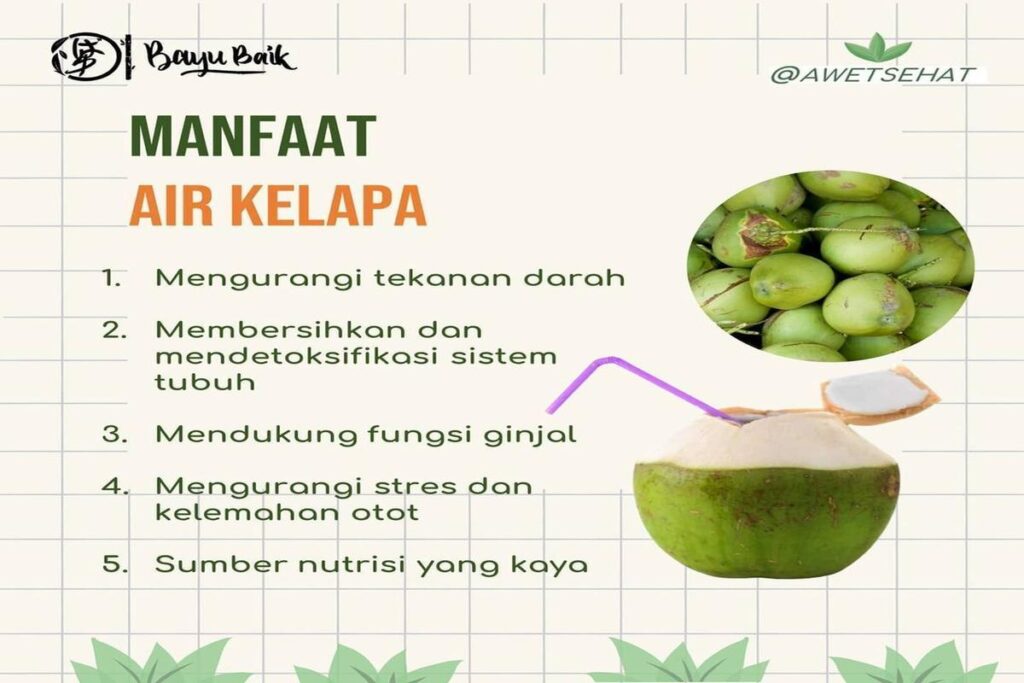 Bayu Baik

@AWETSEHAT

MANFAAT
AIR KELAPA

1. Mengurangi tekanan darah

2. Membersihkan dan mendetoksifikasi sistem tubuh

3. Mendukung fungsi ginjal

4. Mengurangi stres dan kelemahan otot

5. Sumber nutrisi yang kaya